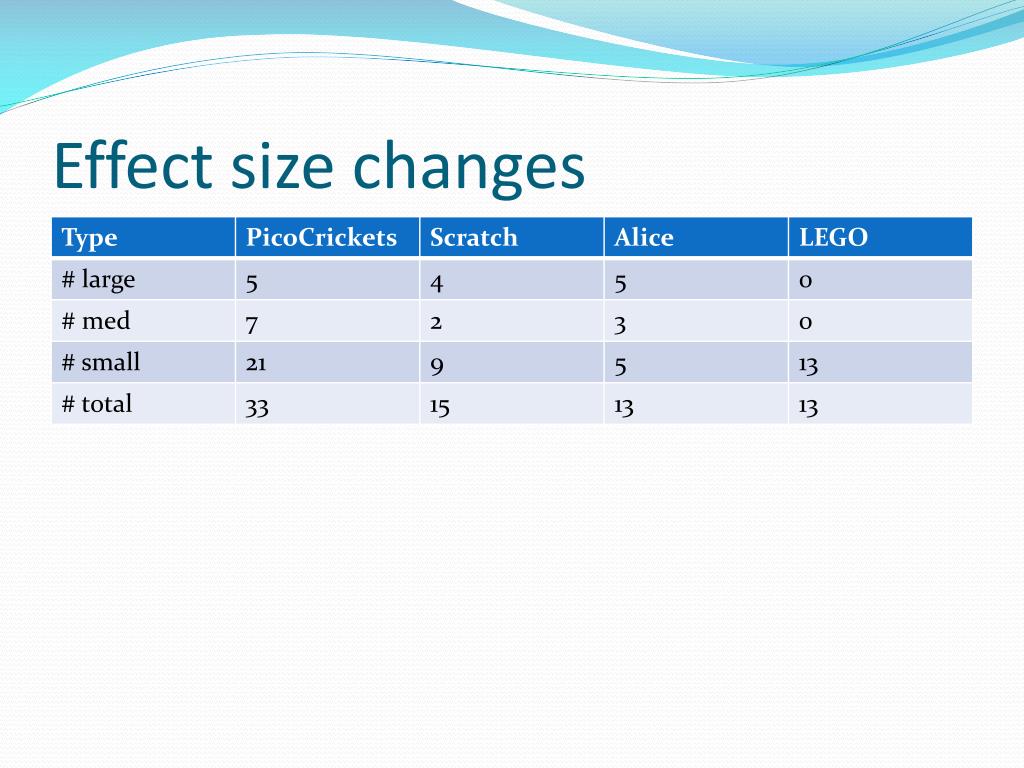 Effect size changes

| Type | PicoCrickets | Scratch | Alice | LEGO |
|---|---|---|---|---|
| # large | 5 | 4 | 5 | 0 |
| # med | 7 | 2 | 3 | 0 |
| # small | 21 | 9 | 5 | 13 |
| # total | 33 | 15 | 13 | 13 |